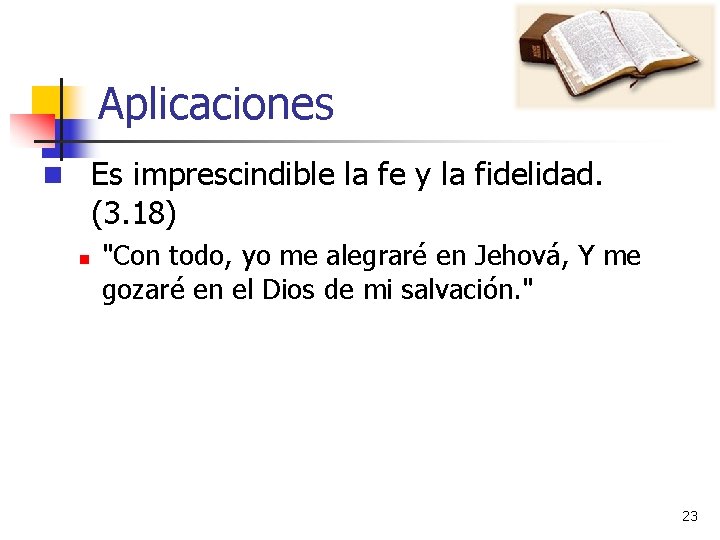 Aplicaciones

Es imprescindible la fe y la fidelidad. (3.18)

"Con todo, yo me alegraré en Jehová, Y me gozaré en el Dios de mi salvación."

23